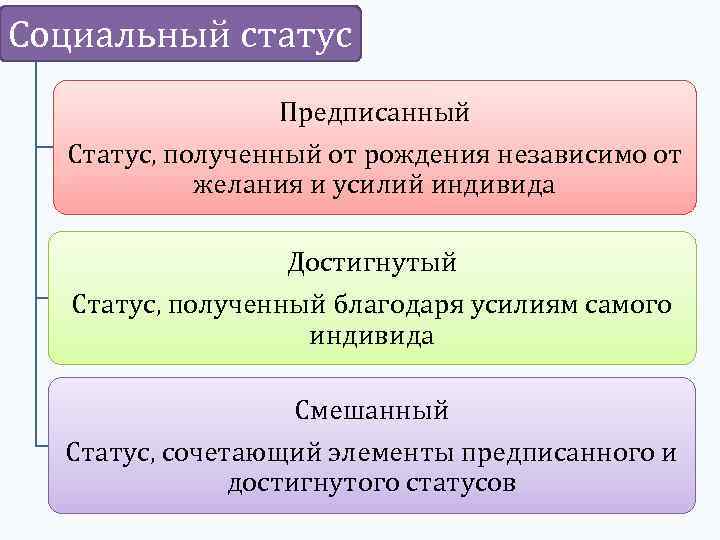 Социальный статус

Предписанный

Статус, полученный от рождения независимо от желания и усилий индивида

Достигнутый

Статус, полученный благодаря усилиям самого индивида

Смешанный

Статус, сочетающий элементы предписанного и достигнутого статусов